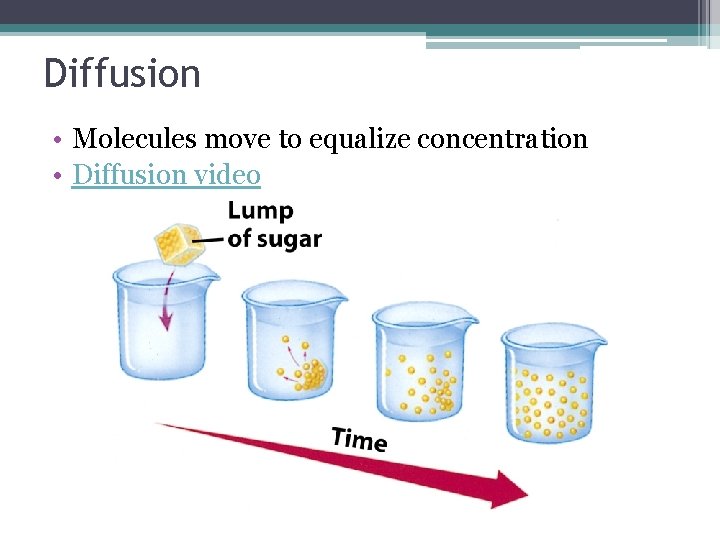 Diffusion

• Molecules move to equalize concentration
• Diffusion video

Lump of sugar

Time